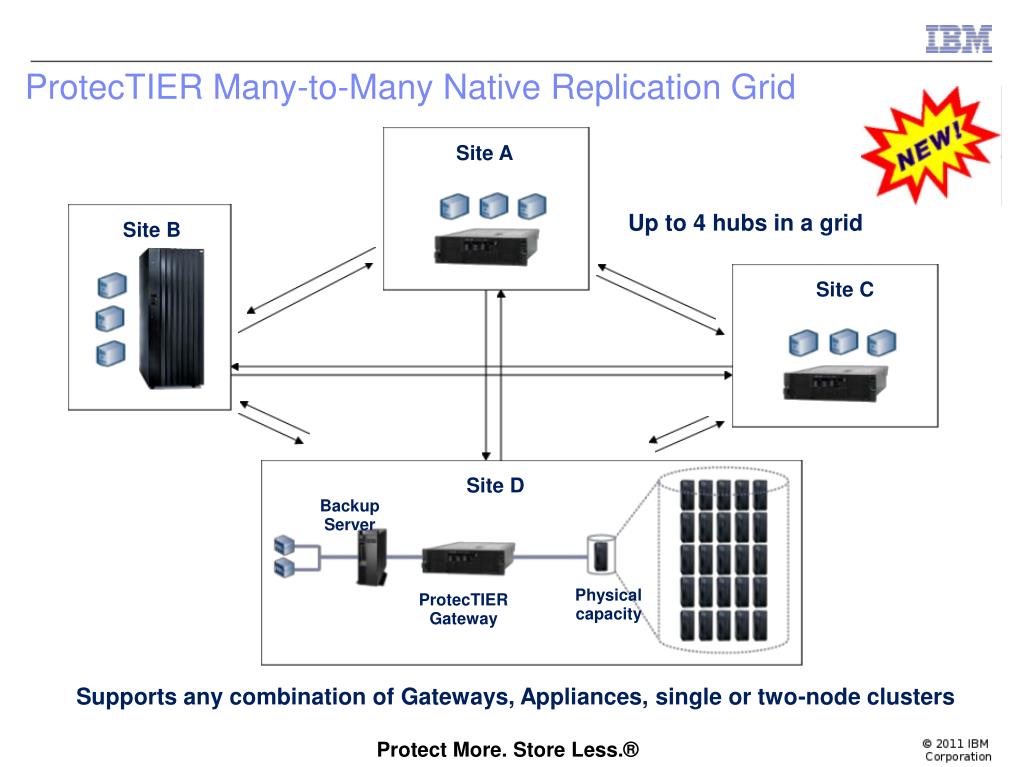 IBM

ProtecTIER Many-to-Many Native Replication Grid

NEW!

Site A

Site B

Up to 4 hubs in a grid

Site C

Site D

Backup Server

ProtecTIER Gateway

Physical capacity

Supports any combination of Gateways, Appliances, single or two-node clusters

Protect More. Store Less.®

© 2011 IBM Corporation